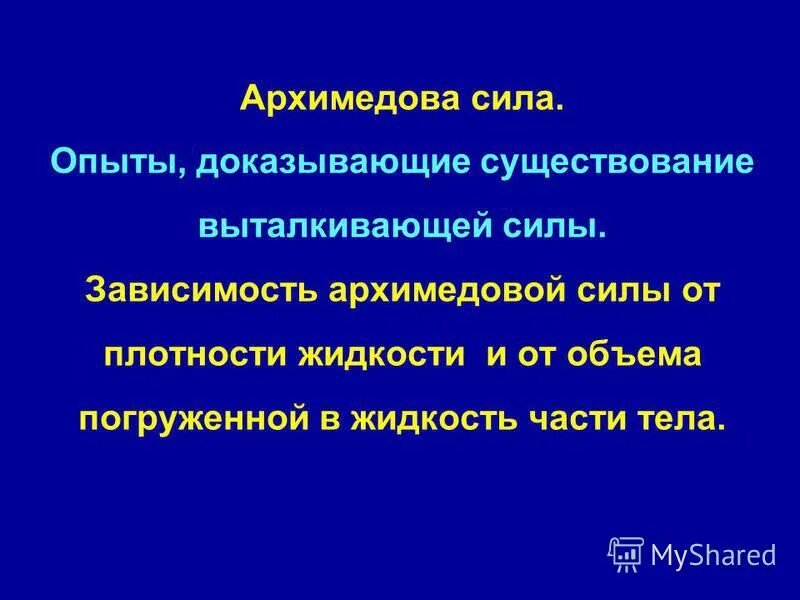 Архимедова сила.

Опыты, доказывающие существование выталкивающей силы.

Зависимость архимедовой силы от плотности жидкости и от объема погруженной в жидкость части тела.

MyShared